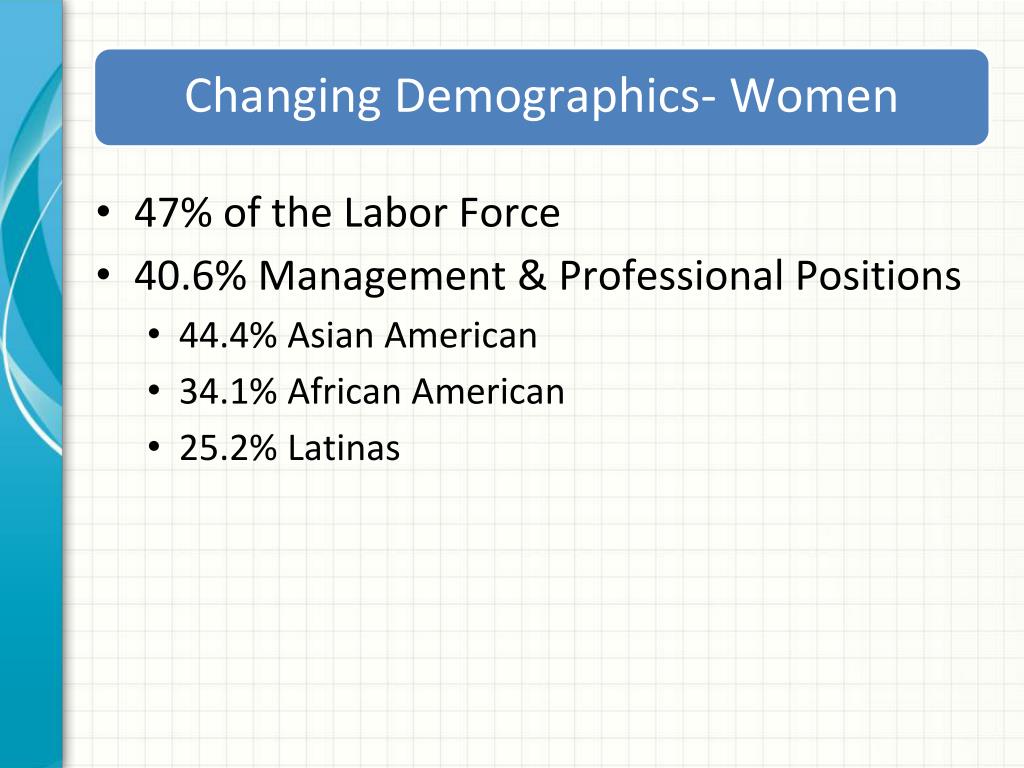 Changing Demographics- Women

• 47% of the Labor Force
• 40.6% Management & Professional Positions
  • 44.4% Asian American
  • 34.1% African American
  • 25.2% Latinas